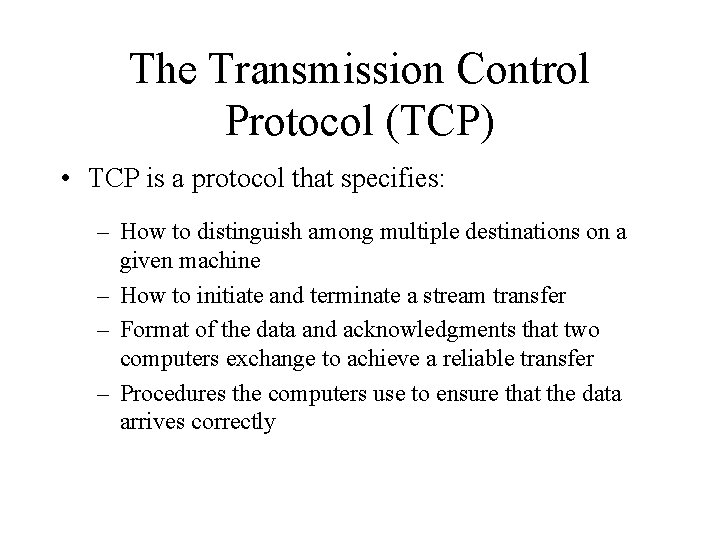 The Transmission Control Protocol (TCP)

• TCP is a protocol that specifies:

– How to distinguish among multiple destinations on a given machine

– How to initiate and terminate a stream transfer

– Format of the data and acknowledgments that two computers exchange to achieve a reliable transfer

– Procedures the computers use to ensure that the data arrives correctly